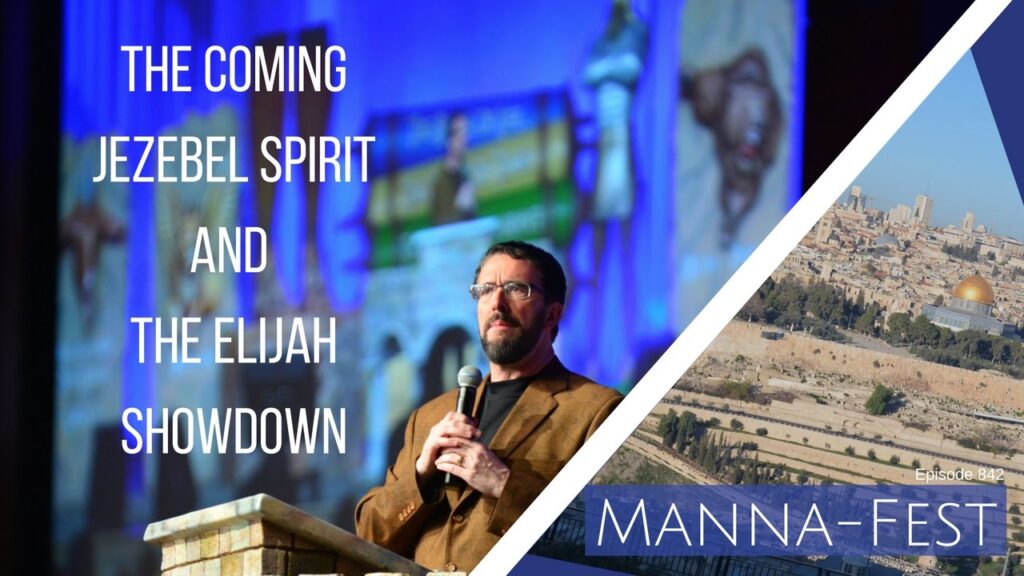 THE COMING JEZEBEL SPIRIT AND THE ELIJAH SHOWDOWN

Episode 842

MANNA-FEST